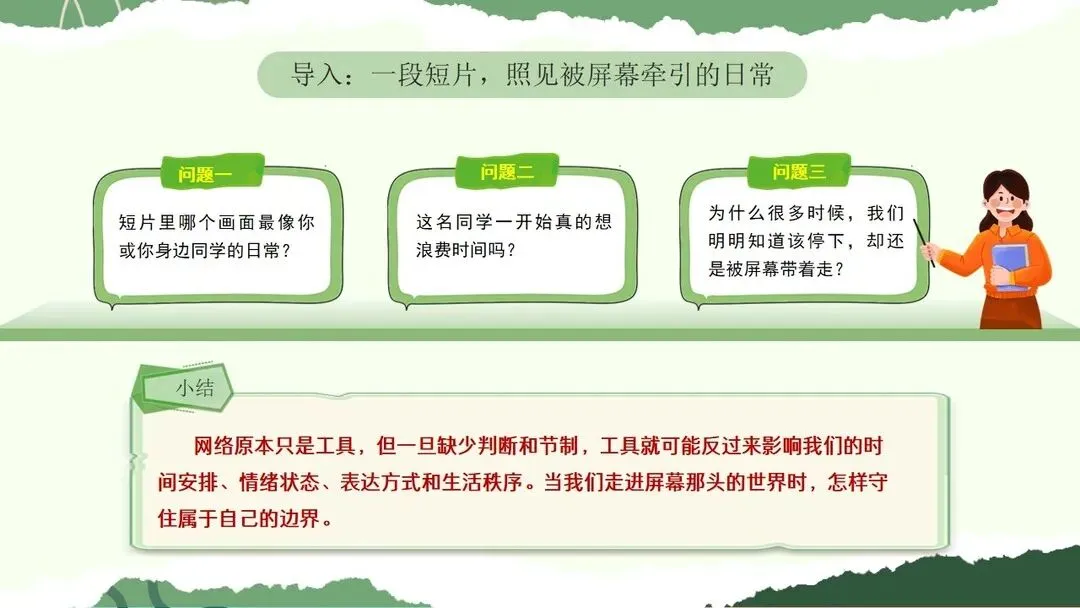 导入：一段短片，照见被屏幕牵引的日常

问题一

短片里哪个画面最像你或你身边同学的日常？

问题二

这名同学一开始真的想浪费时间吗？

问题三

为什么很多时候，我们明明知道该停下，却还是被屏幕带着走？

小结

网络原本只是工具，但一旦缺少判断和节制，工具就可能反过来影响我们的时间安排、情绪状态、表达方式和生活秩序。当我们走进屏幕那头的世界时，怎样守住属于自己的边界。